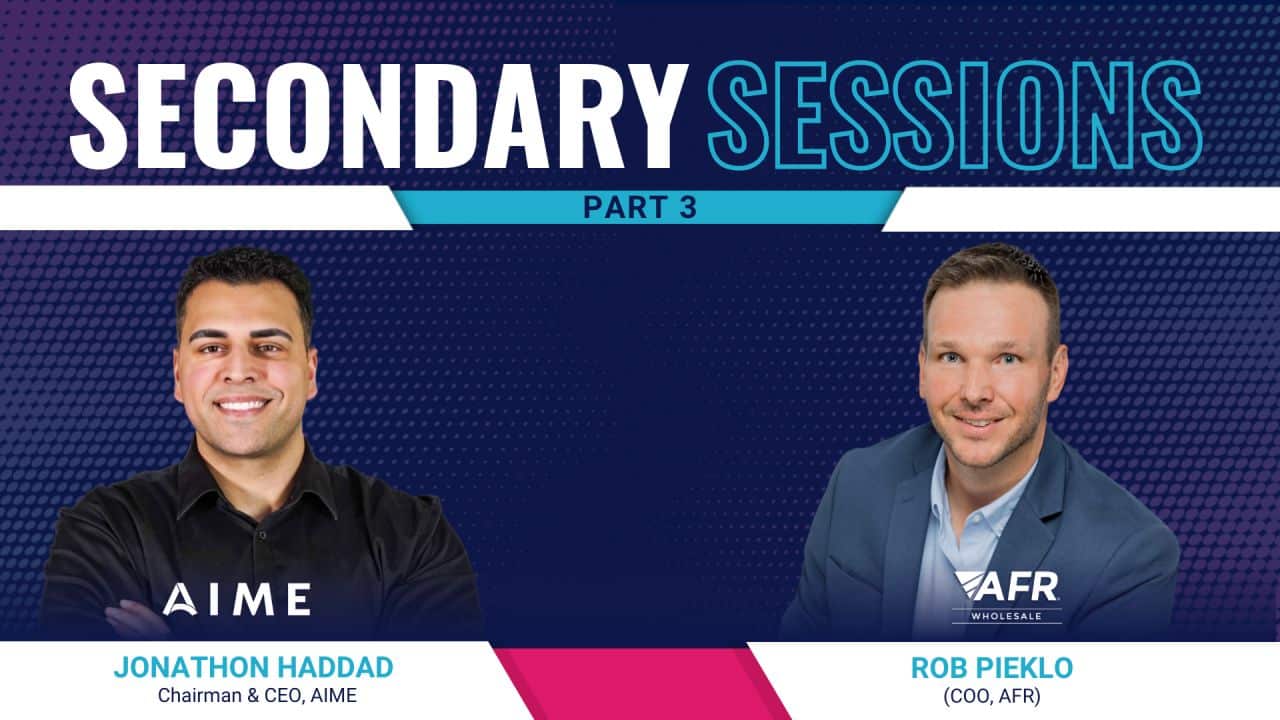 SECONDARY SESSIONS

PART 3

AIME

AFR
WHOLESALE

JONATHON HADDAD
Chairman & CEO, AIME

ROB PIEKLO
(COO, AFR)